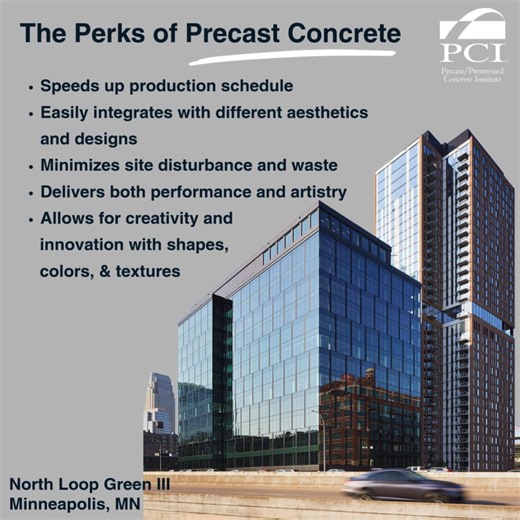 The Perks of Precast Concrete

PCI
Precast/Prestressed Concrete Institute

• Speeds up production schedule
• Easily integrates with different aesthetics and designs
• Minimizes site disturbance and waste
• Delivers both performance and artistry
• Allows for creativity and innovation with shapes, colors, & textures

North Loop Green III
Minneapolis, MN